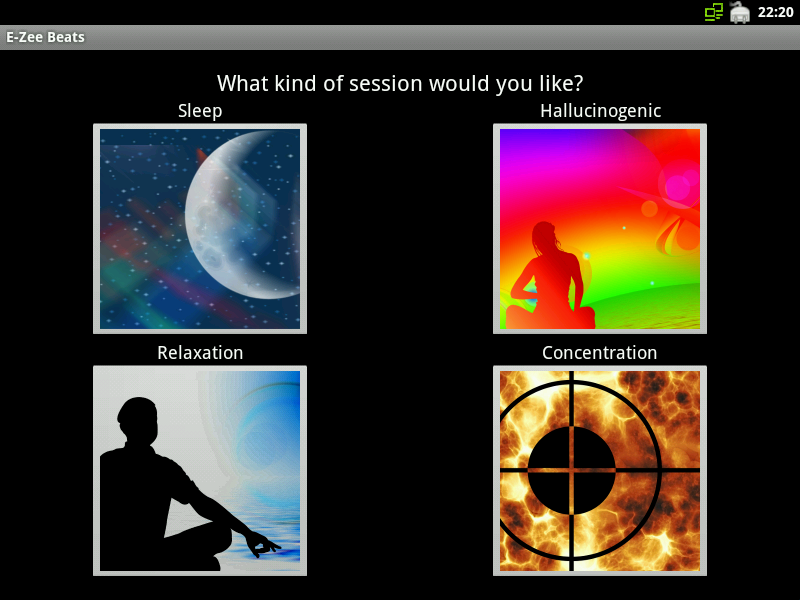 22:20

E-Zee Beats

What kind of session would you like?

Sleep

Hallucinogenic

Relaxation

Concentration